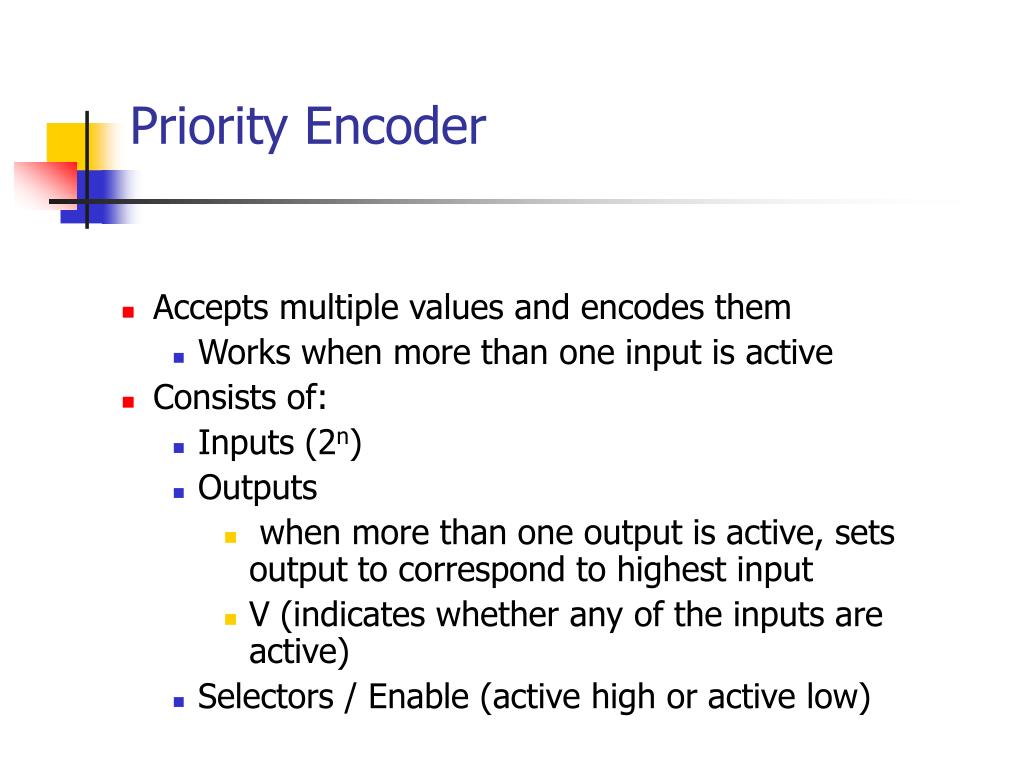 Priority Encoder

- Accepts multiple values and encodes them
  - Works when more than one input is active
- Consists of:
  - Inputs ($2^n$)
  - Outputs
    - when more than one output is active, sets output to correspond to highest input
    - V (indicates whether any of the inputs are active)
  - Selectors / Enable (active high or active low)